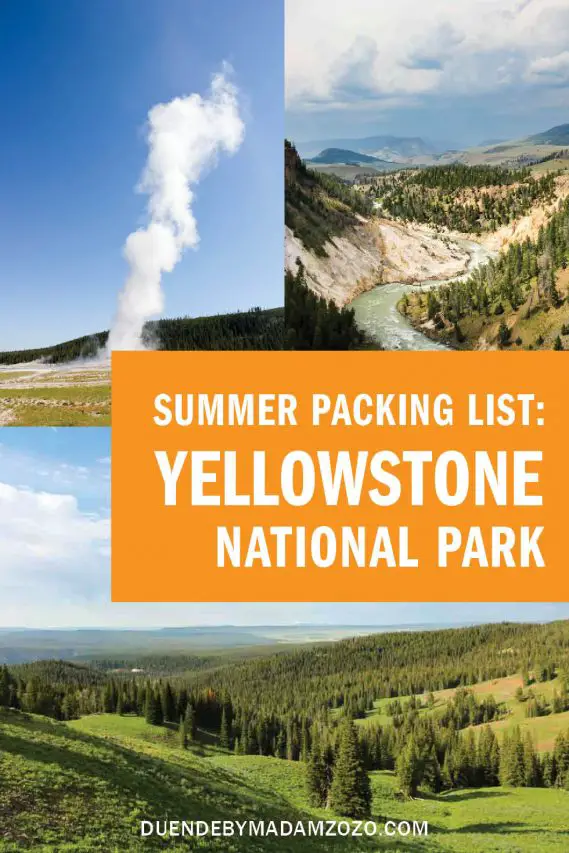 SUMMER PACKING LIST:
YELLOWSTONE
NATIONAL PARK

DUENDEBYMADAMZOZO.COM